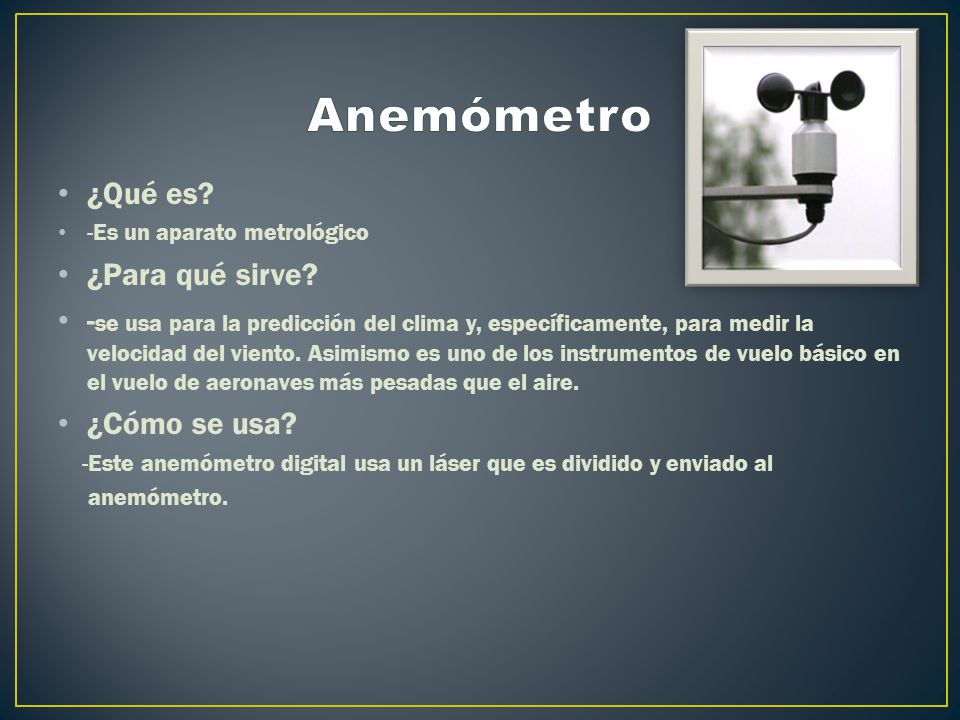 Anemómetro

• ¿Qué es?
• -Es un aparato metrológico
• ¿Para qué sirve?
• -se usa para la predicción del clima y, específicamente, para medir la velocidad del viento. Asimismo es uno de los instrumentos de vuelo básico en el vuelo de aeronaves más pesadas que el aire.
• ¿Cómo se usa?

-Este anemómetro digital usa un láser que es dividido y enviado al anemómetro.